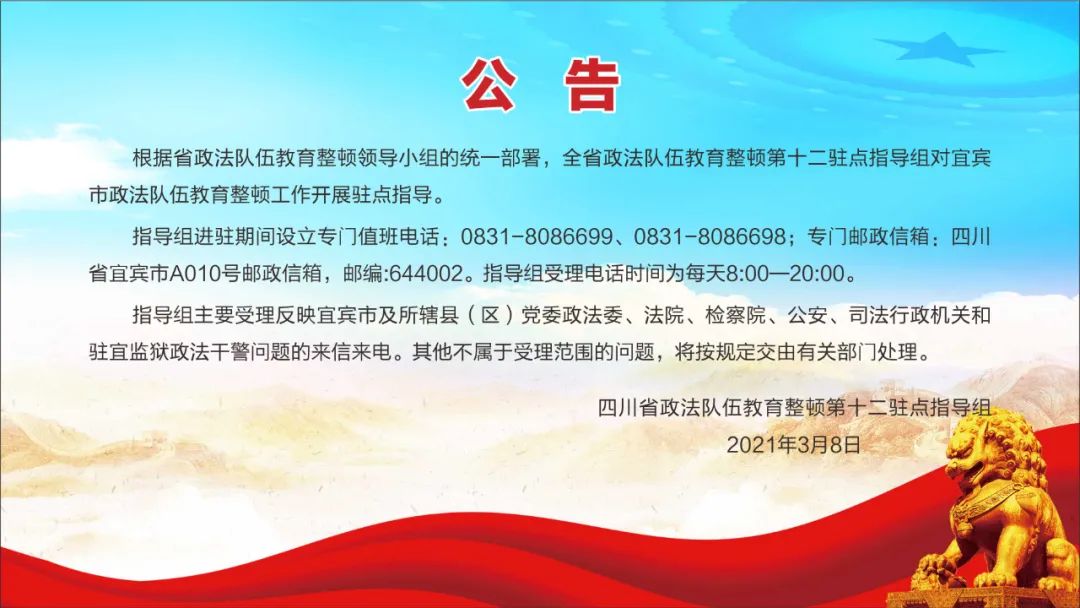 公　告

根据省政法队伍教育整顿领导小组的统一部署，全省政法队伍教育整顿第十二驻点指导组对宜宾市政法队伍教育整顿工作开展驻点指导。

指导组进驻期间设立专门值班电话：0831-8086699、0831-8086698；专门邮政信箱：四川省宜宾市A010号邮政信箱，邮编:644002。指导组受理电话时间为每天8:00—20:00。

指导组主要受理反映宜宾市及所辖县（区）党委政法委、法院、检察院、公安、司法行政机关和驻宜监狱政法干警问题的来信来电。其他不属于受理范围的问题，将按规定交由有关部门处理。

四川省政法队伍教育整顿第十二驻点指导组
2021年3月8日